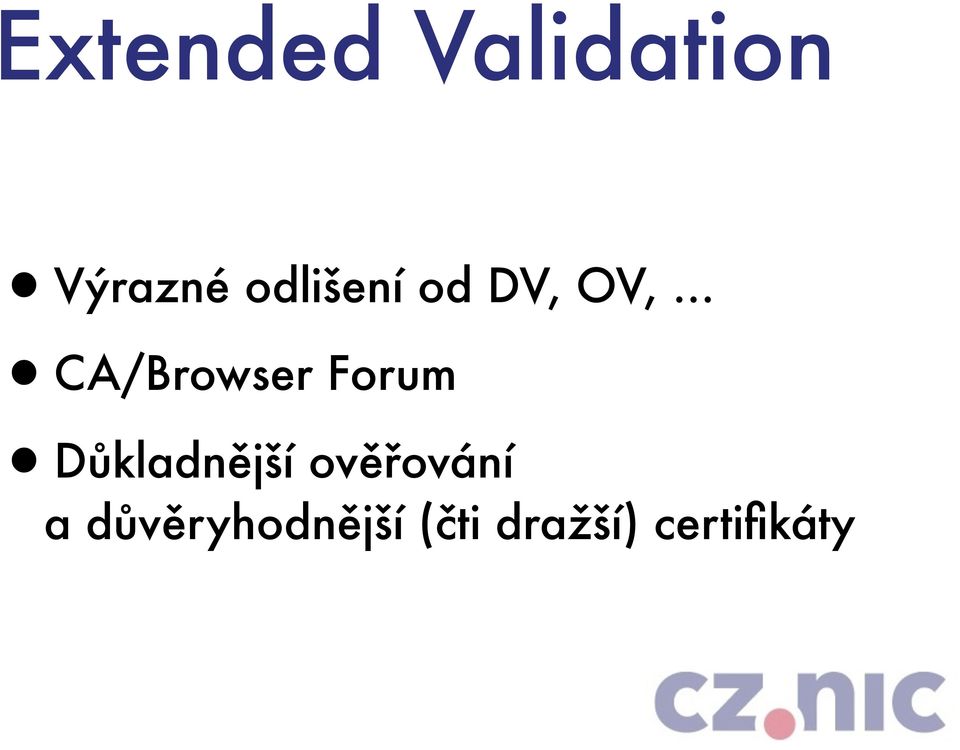 Extended Validation

• Výrazné odlišení od DV, OV, ...

• CA/Browser Forum

• Důkladnější ověřování a důvěryhodnější (čti dražší) certifikáty

cz.nic